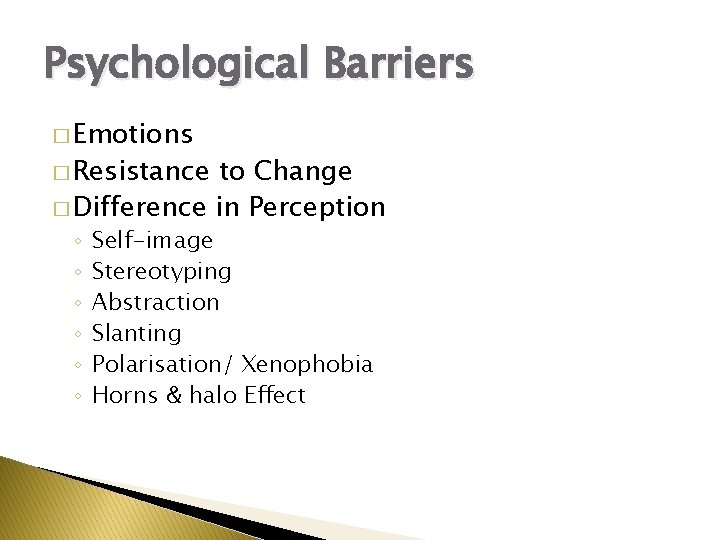 Psychological Barriers

□ Emotions
□ Resistance to Change
□ Difference in Perception
◦ Self-image
◦ Stereotyping
◦ Abstraction
◦ Slanting
◦ Polarisation/ Xenophobia
◦ Horns & halo Effect